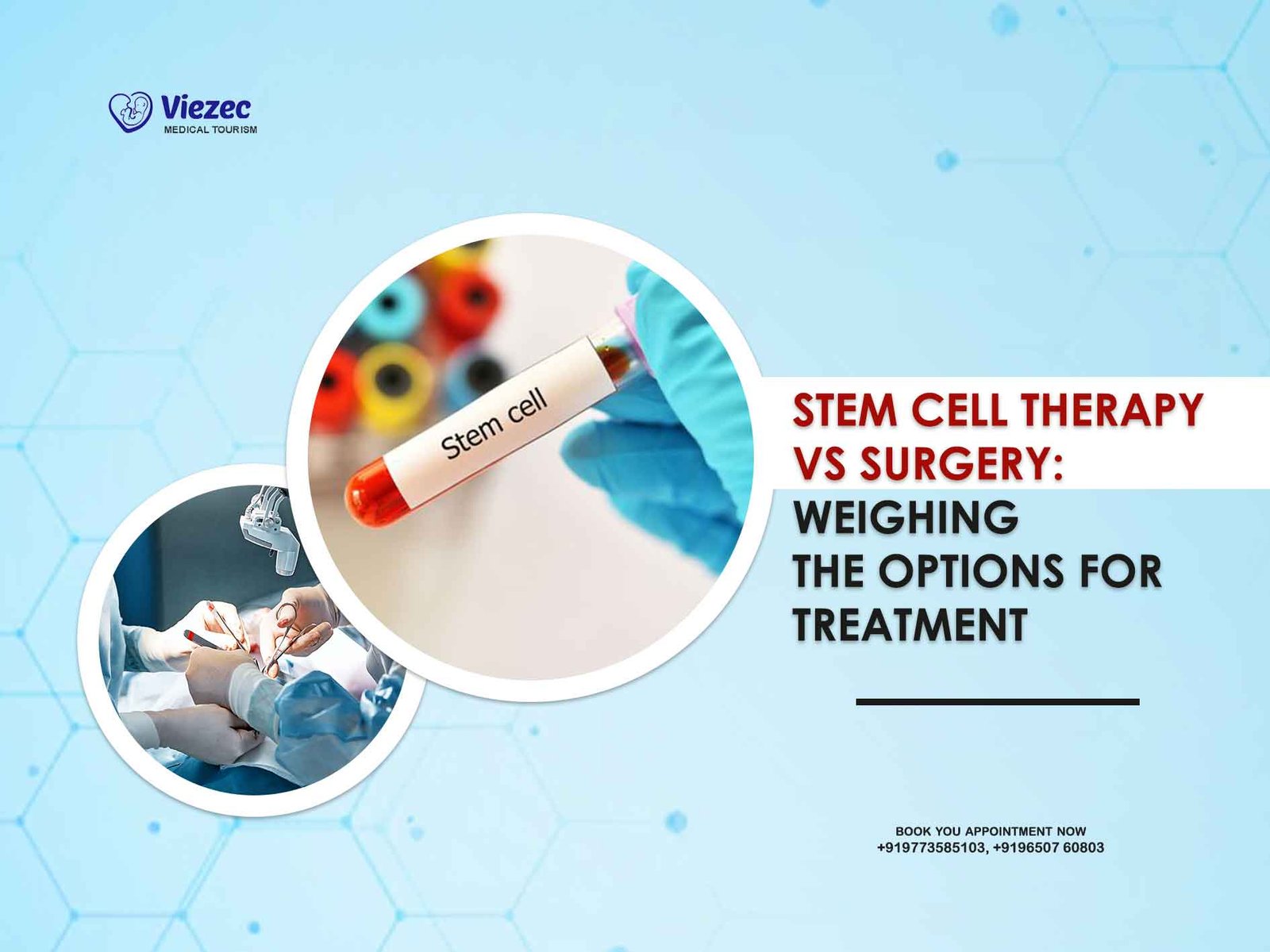 Viezec
MEDICAL TOURISM

Stem cell

STEM CELL THERAPY VS SURGERY:
WEIGHING THE OPTIONS FOR TREATMENT

BOOK YOU APPOINTMENT NOW
+919773585103, +9196507 60803